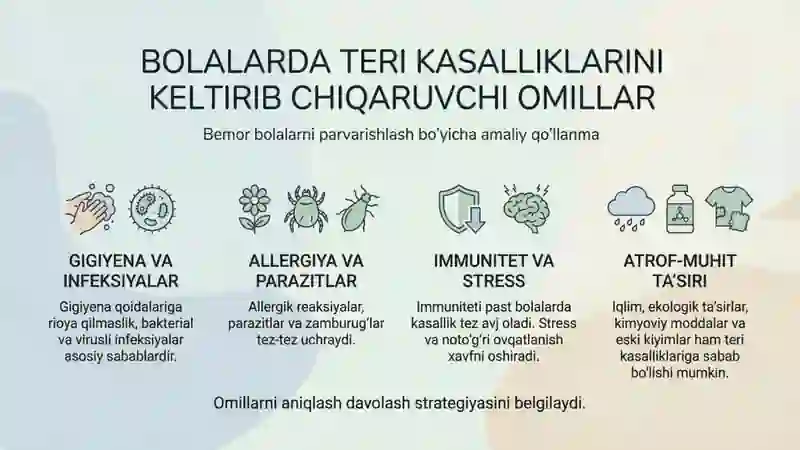 BOLALARDA TERI KASALLIKLARINI KELTIRIB CHIQARUVCHI OMILLAR

Bemor bolalarni parvarishlash bo'yicha amaliy qo'llanma

GIGIYENA VA INFEKSIYALAR

Gigiyena qoidalariga rioya qilmaslik, bakterial va virusli infeksiyalar asosiy sabablardir.

ALLERGIYA VA PARAZITLAR

Allergik reaksiyalar, parazitlar va zamburug'lar tez-tez uchraydi.

IMMUNITET VA STRESS

Immuniteti past bolalarda kasallik tez avj oladi. Stress va noto'g'ri ovqatlanish xavfni oshiradi.

ATROF-MUHIT TA'SIRI

Iqlim, ekologik ta'sirlar, kimyoviy moddalar va eski kiyimlar ham teri kasalliklariga sabab bo'lishi mumkin.

Omillarni aniqlash davolash strategiyasini belgilaydi.